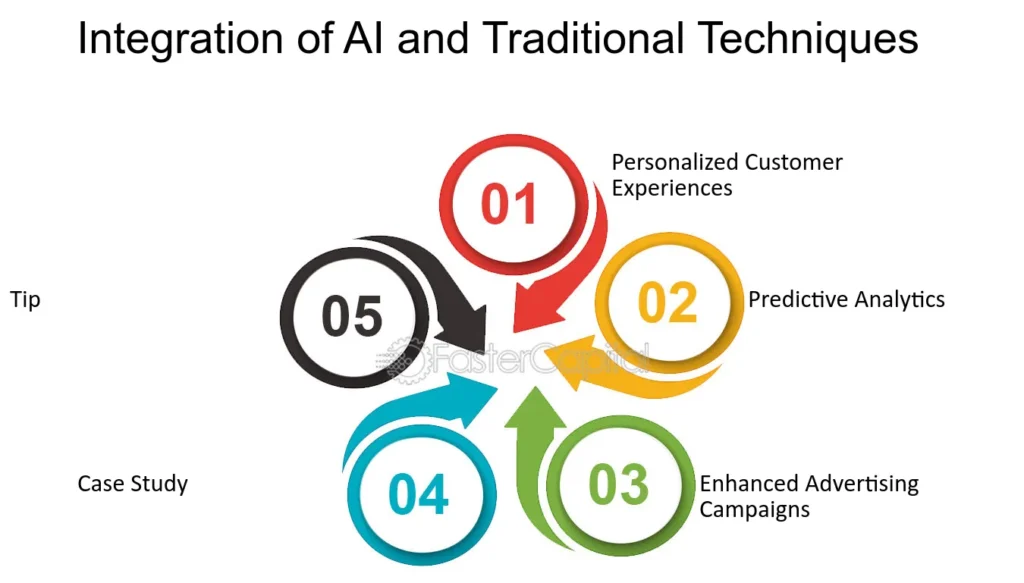 Integration of AI and Traditional Techniques

01 Personalized Customer Experiences

02 Predictive Analytics

03 Enhanced Advertising Campaigns

04 Case Study

05 Tip

FasterCapital